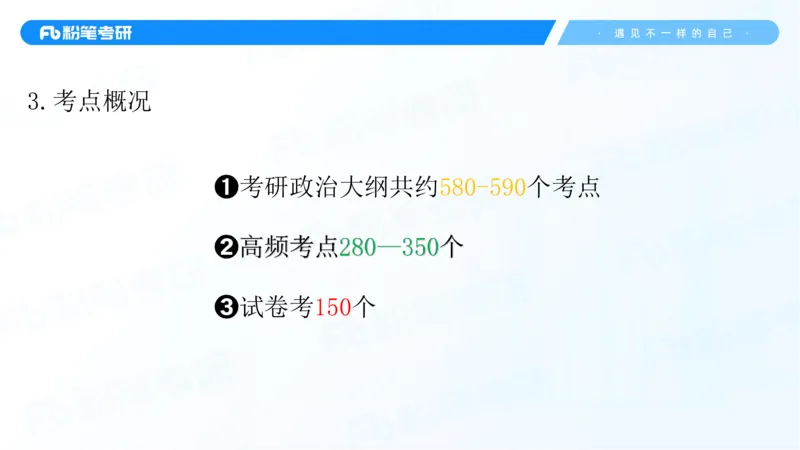 Fb 粉笔考研

· 遇见不一样的自己 ·

3. 考点概况

❶考研政治大纲共约580-590个考点

❷高频考点280—350个

❸试卷考150个